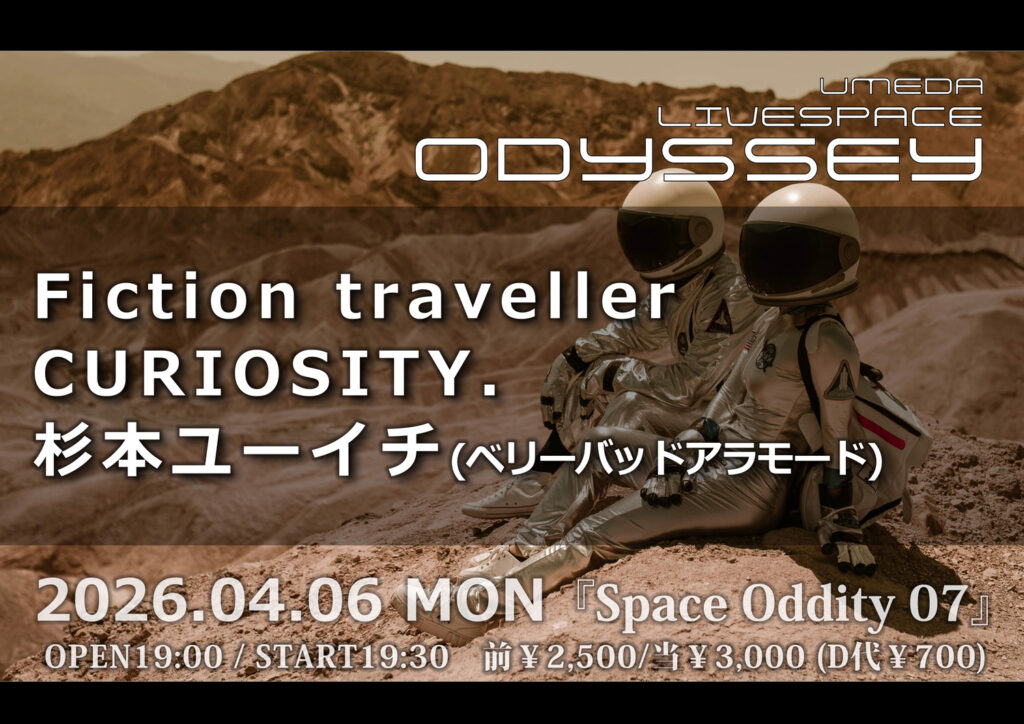 UMEDA
LIVESPACE
ODYSSEY

Fiction traveller
CURIOSITY.
杉本ユーイチ(ベリーバッドアラモード)

2026.04.06 MON 『Space Oddity 07』
OPEN19:00 / START19:30 前￥2,500/当￥3,000 (D代￥700)